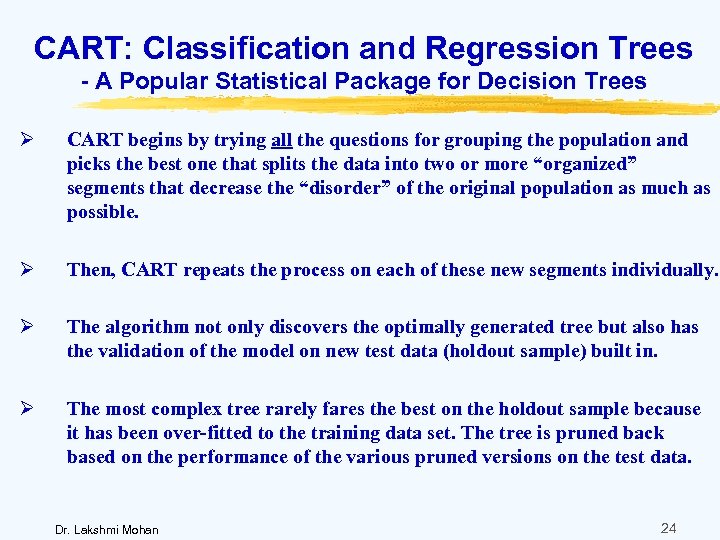 CART: Classification and Regression Trees
- A Popular Statistical Package for Decision Trees

➢ CART begins by trying all the questions for grouping the population and picks the best one that splits the data into two or more “organized” segments that decrease the “disorder” of the original population as much as possible.

➢ Then, CART repeats the process on each of these new segments individually.

➢ The algorithm not only discovers the optimally generated tree but also has the validation of the model on new test data (holdout sample) built in.

➢ The most complex tree rarely fares the best on the holdout sample because it has been over-fitted to the training data set. The tree is pruned back based on the performance of the various pruned versions on the test data.

Dr. Lakshmi Mohan

24